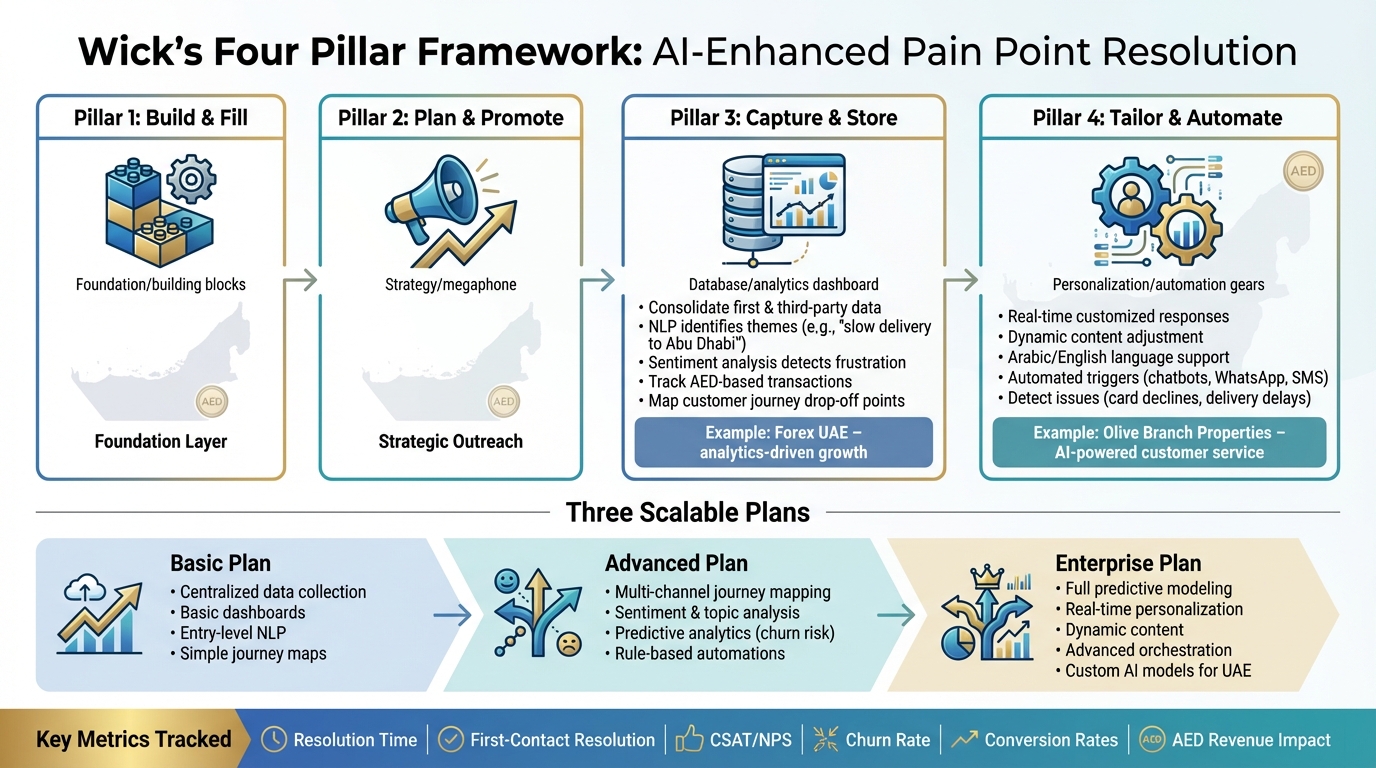 Wick's Four Pillar Framework: AI-Enhanced Pain Point Resolution

Pillar 1: Build & Fill

Foundation/building blocks

AED

Foundation Layer

Pillar 2: Plan & Promote

Strategy/megaphone

AED

Strategic Outreach

Pillar 3: Capture & Store

Database/analytics dashboard

• Consolidate first & third-party data
• NLP identifies themes (e.g., "slow delivery to Abu Dhabi")
• Sentiment analysis detects frustration
• Track AED-based transactions
• Map customer journey drop-off points

Example: Forex UAE – analytics-driven growth

Pillar 4: Tailor & Automate

AED

Personalization/automation gears

• Real-time customized responses
• Dynamic content adjustment
• Arabic/English language support
• Automated triggers (chatbots, WhatsApp, SMS)
• Detect issues (card declines, delivery delays)

Example: Olive Branch Properties – AI-powered customer service

Three Scalable Plans

Basic Plan
• Centralized data collection
• Basic dashboards
• Entry-level NLP
• Simple journey maps

Advanced Plan
• Multi-channel journey mapping
• Sentiment & topic analysis
• Predictive analytics (churn risk)
• Rule-based automations

Enterprise Plan
• Full predictive modeling
• Real-time personalization
• Dynamic content
• Advanced orchestration
• Custom AI models for UAE

Key Metrics Tracked | Resolution Time | First-Contact Resolution | CSAT/NPS | Churn Rate | Conversion Rates | AED AED Revenue Impact